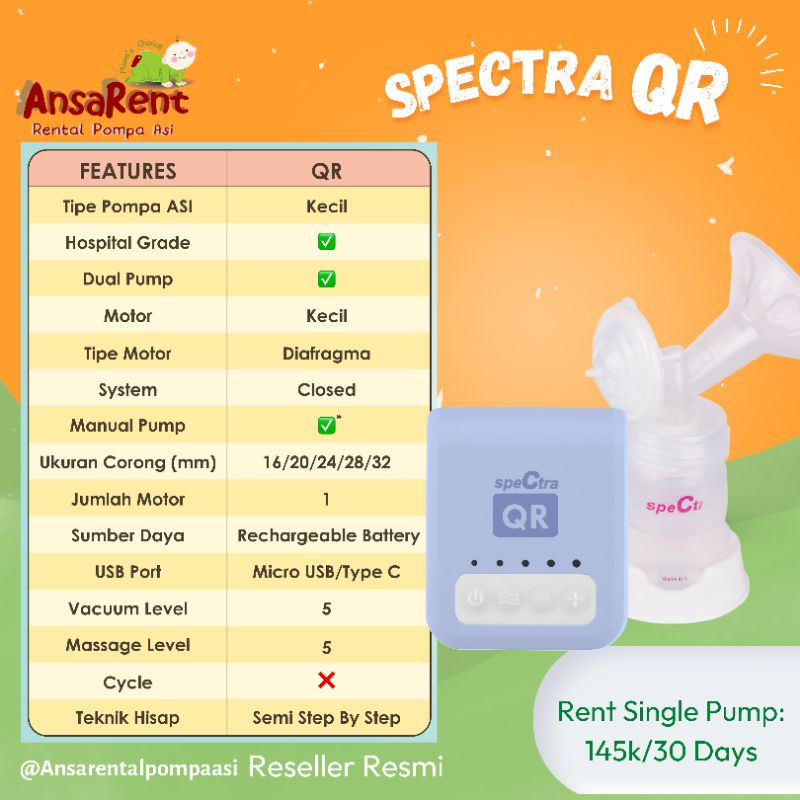 Mom's Choice
AnsaRent
Rental Pompa Asi

SPECTRA QR

| FEATURES | QR |
|---|---|
| Tipe Pompa ASI | Kecil |
| Hospital Grade | ✅ |
| Dual Pump | ✅ |
| Motor | Kecil |
| Tipe Motor | Diafragma |
| System | Closed |
| Manual Pump | ✅* |
| Ukuran Corong (mm) | 16/20/24/28/32 |
| Jumlah Motor | 1 |
| Sumber Daya | Rechargeable Battery |
| USB Port | Micro USB/Type C |
| Vacuum Level | 5 |
| Massage Level | 5 |
| Cycle | ❌ |
| Teknik Hisap | Semi Step By Step |

speCtra
QR

speCt

Rent Single Pump:
145k/30 Days

@Ansarentalpompaasi Reseller Resmi